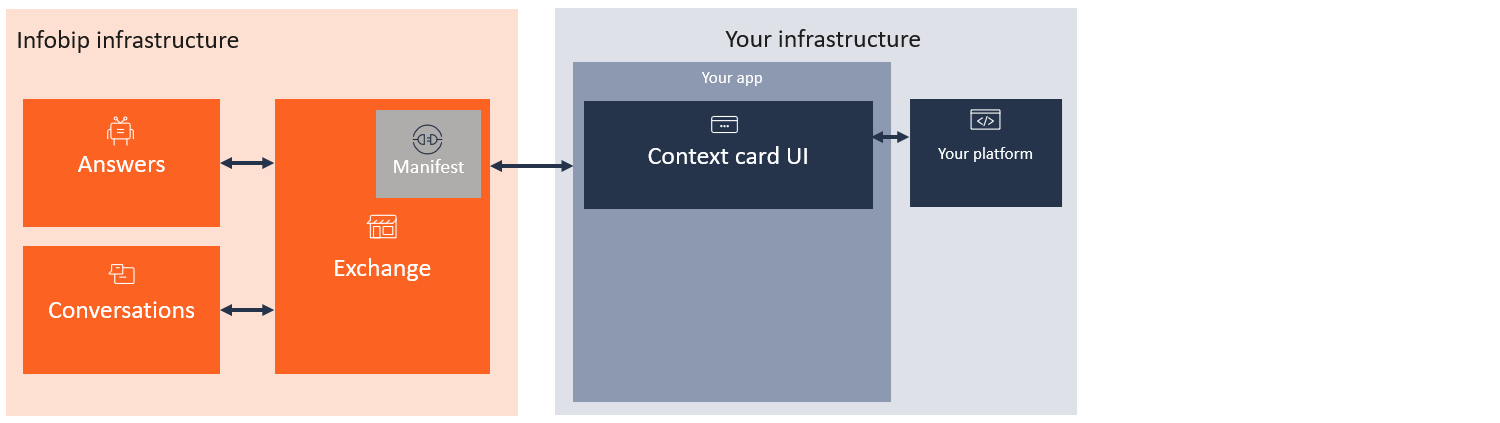 Infobip infrastructure

Answers

Conversations

Manifest

Exchange

Your infrastructure

Your app

Context card UI

Your platform